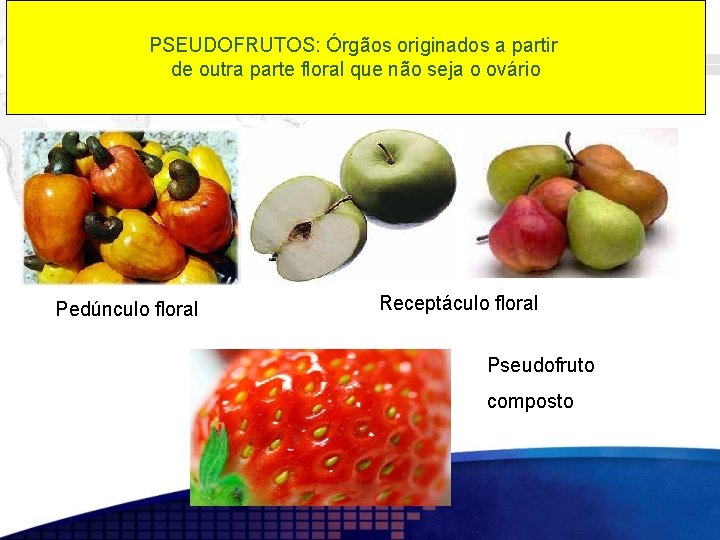 PSEUDOFRUTOS: Órgãos originados a partir de outra parte floral que não seja o ovário

Pedúnculo floral

Receptáculo floral

Pseudofruto composto